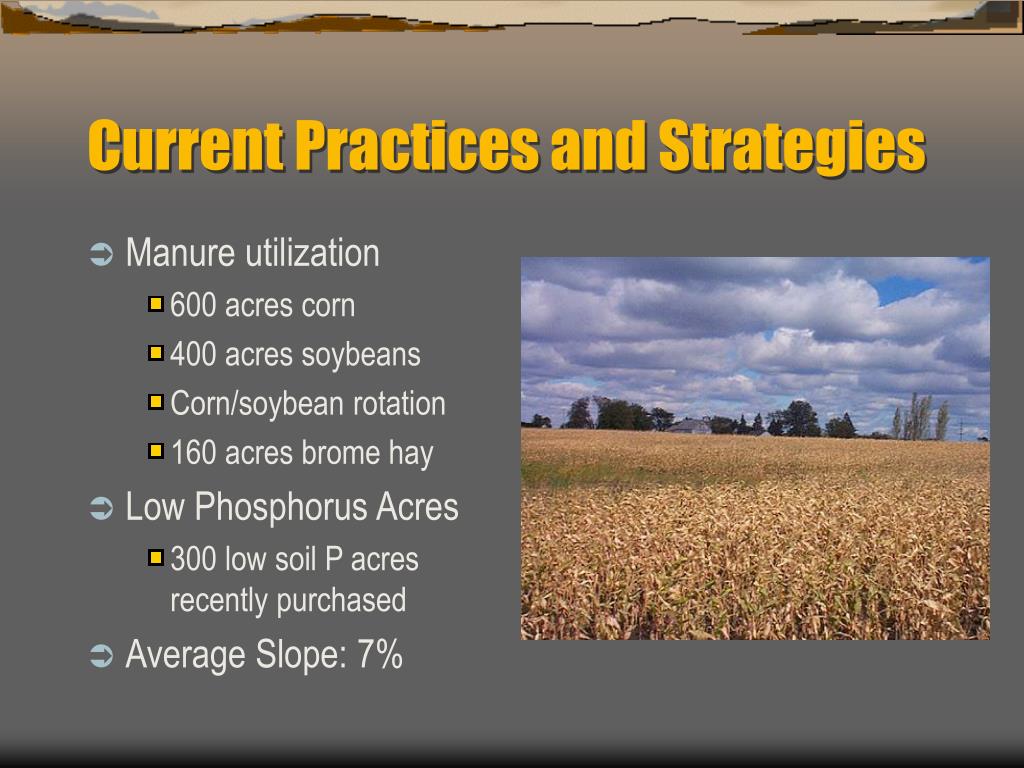 Current Practices and Strategies

Manure utilization

600 acres corn

400 acres soybeans

Corn/soybean rotation

160 acres brome hay

Low Phosphorus Acres

300 low soil P acres recently purchased

Average Slope: 7%